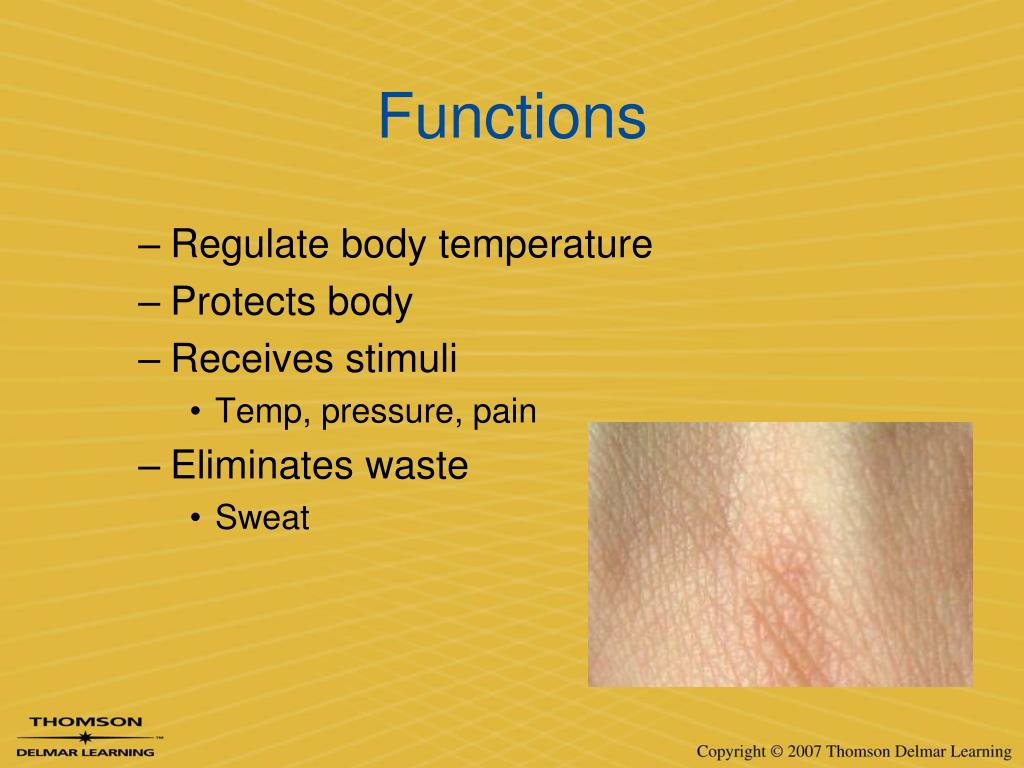 Functions

– Regulate body temperature
– Protects body
– Receives stimuli
• Temp, pressure, pain
– Eliminates waste
• Sweat

THOMSON
DELMAR LEARNING

Copyright © 2007 Thomson Delmar Learning